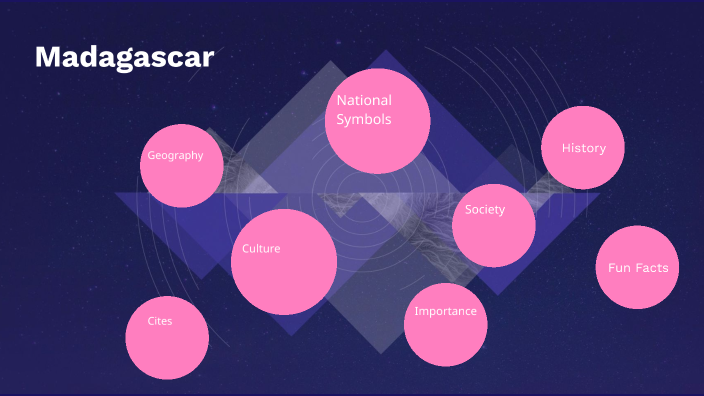 Madagascar

National Symbols

Geography

History

Society

Culture

Fun Facts

Importance

Cites